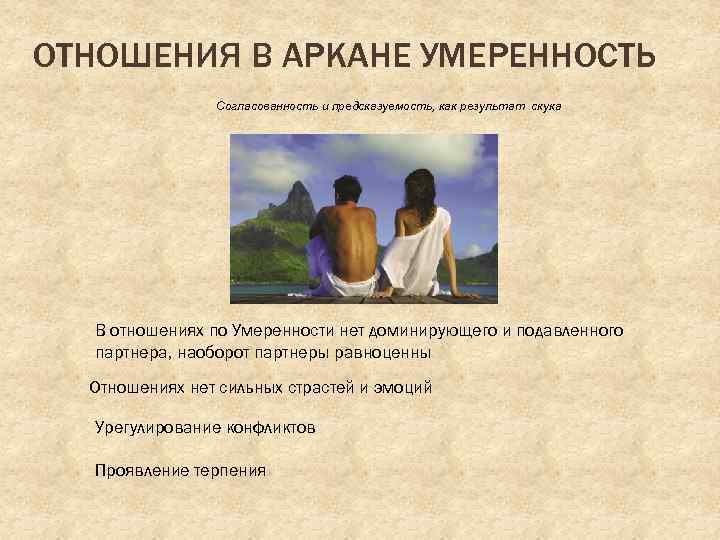 ОТНОШЕНИЯ В АРКАНЕ УМЕРЕННОСТЬ

Согласованность и предсказуемость, как результат скука

В отношениях по Умеренности нет доминирующего и подавленного партнера, наоборот партнеры равноценны

Отношениях нет сильных страстей и эмоций

Урегулирование конфликтов

Проявление терпения